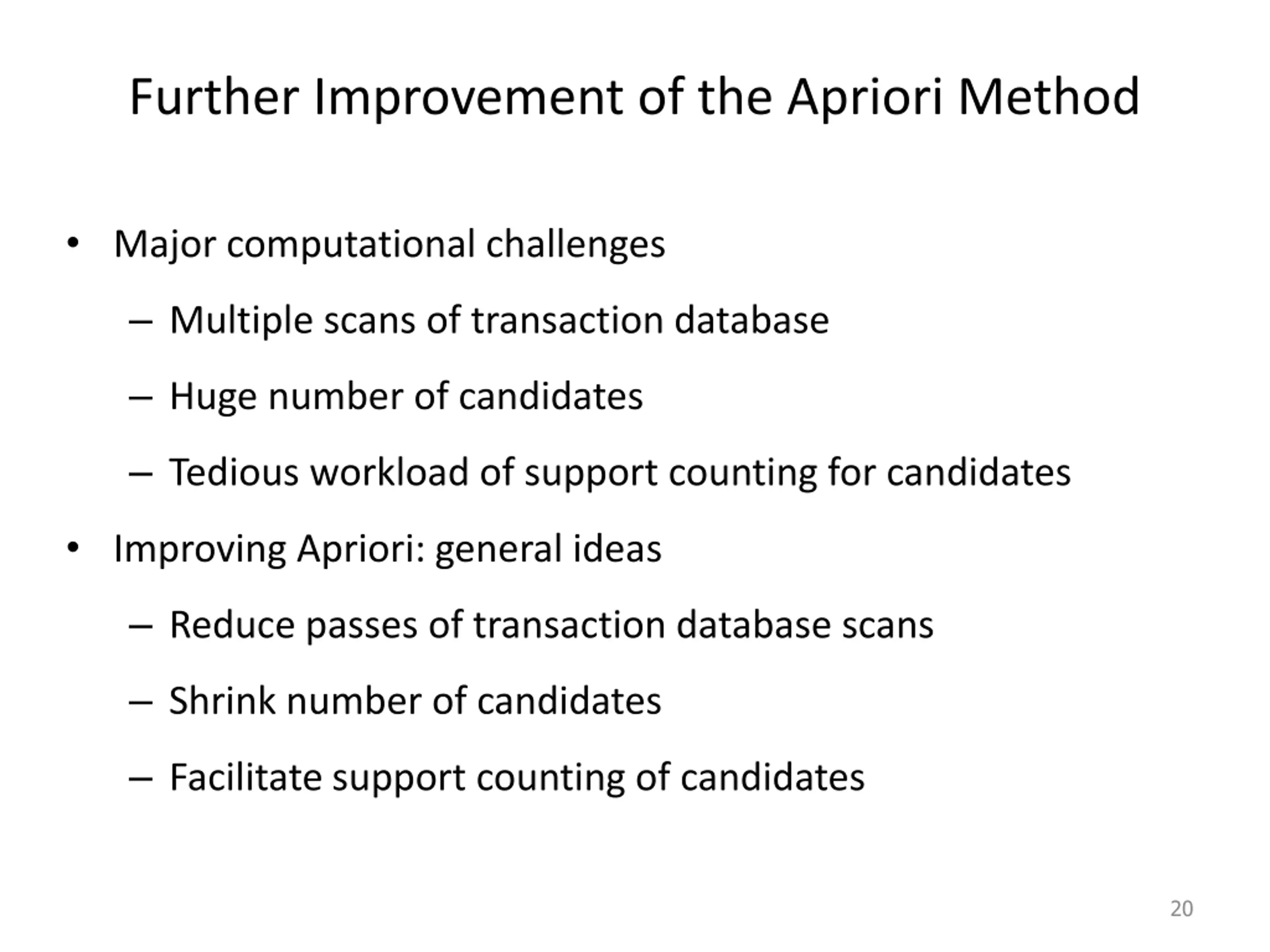 Further Improvement of the Apriori Method

• Major computational challenges
– Multiple scans of transaction database
– Huge number of candidates
– Tedious workload of support counting for candidates

• Improving Apriori: general ideas
– Reduce passes of transaction database scans
– Shrink number of candidates
– Facilitate support counting of candidates

20